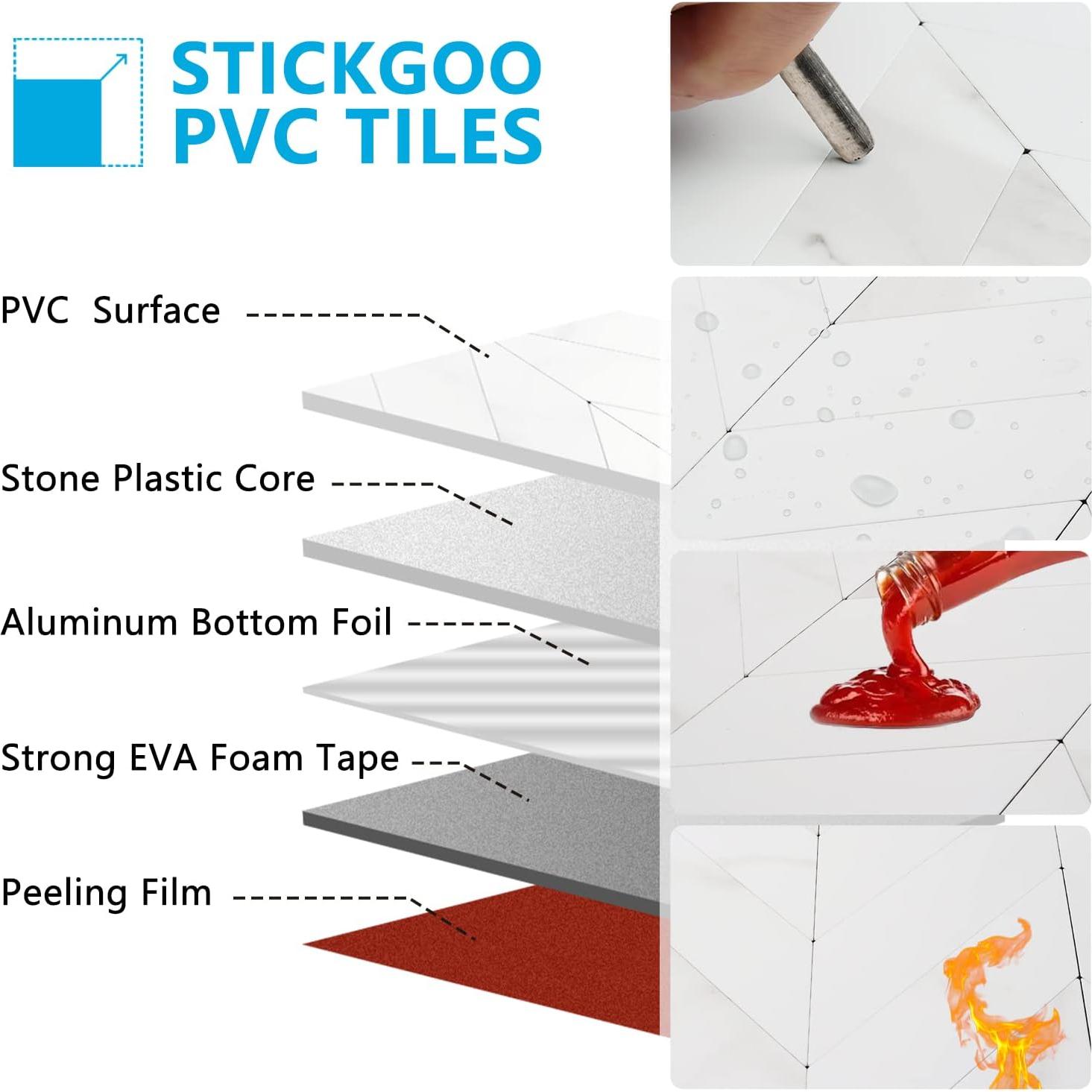 STICKGOO
PVC TILES

PVC Surface

Stone Plastic Core

Aluminum Bottom Foil

Strong EVA Foam Tape

Peeling Film